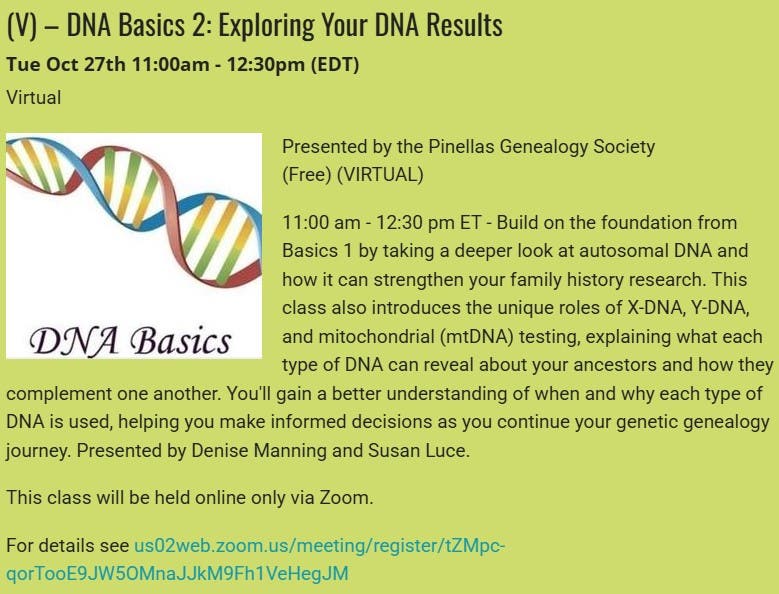 (V) – DNA Basics 2: Exploring Your DNA Results
Tue Oct 27th 11:00am - 12:30pm (EDT)
Virtual

DNA Basics

Presented by the Pinellas Genealogy Society
(Free) (VIRTUAL)

11:00 am - 12:30 pm ET - Build on the foundation from Basics 1 by taking a deeper look at autosomal DNA and how it can strengthen your family history research. This class also introduces the unique roles of X-DNA, Y-DNA, and mitochondrial (mtDNA) testing, explaining what each type of DNA can reveal about your ancestors and how they complement one another. You'll gain a better understanding of when and why each type of DNA is used, helping you make informed decisions as you continue your genetic genealogy journey. Presented by Denise Manning and Susan Luce.

This class will be held online only via Zoom.

For details see us02web.zoom.us/meeting/register/tZMpc-qorTooE9JW5OMnaJJkM9Fh1VeHegJM